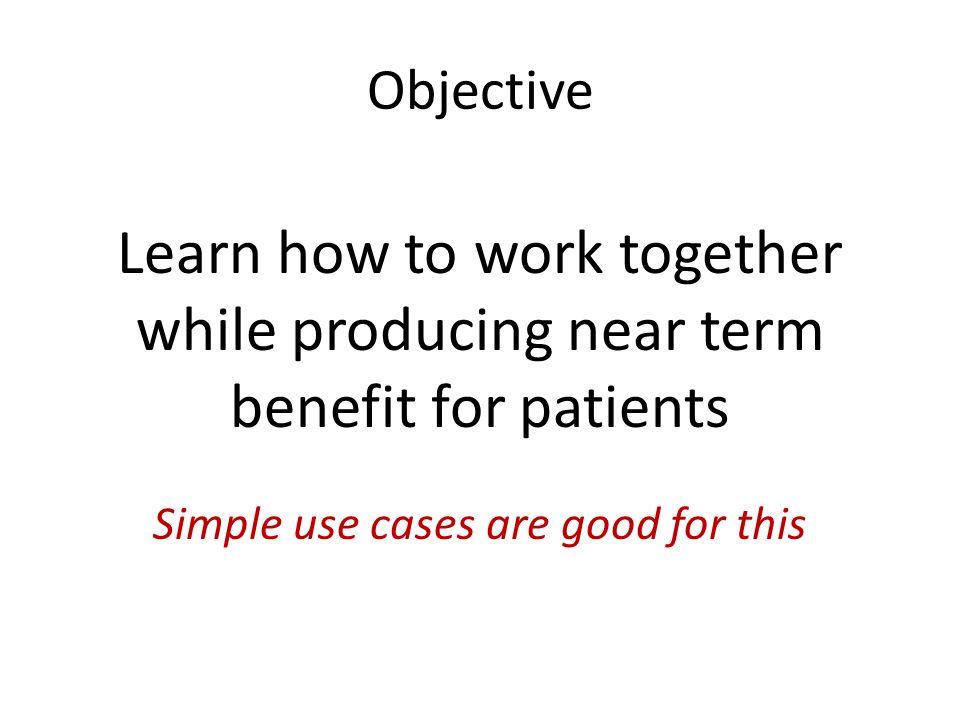 Objective

Learn how to work together while producing near term benefit for patients

Simple use cases are good for this